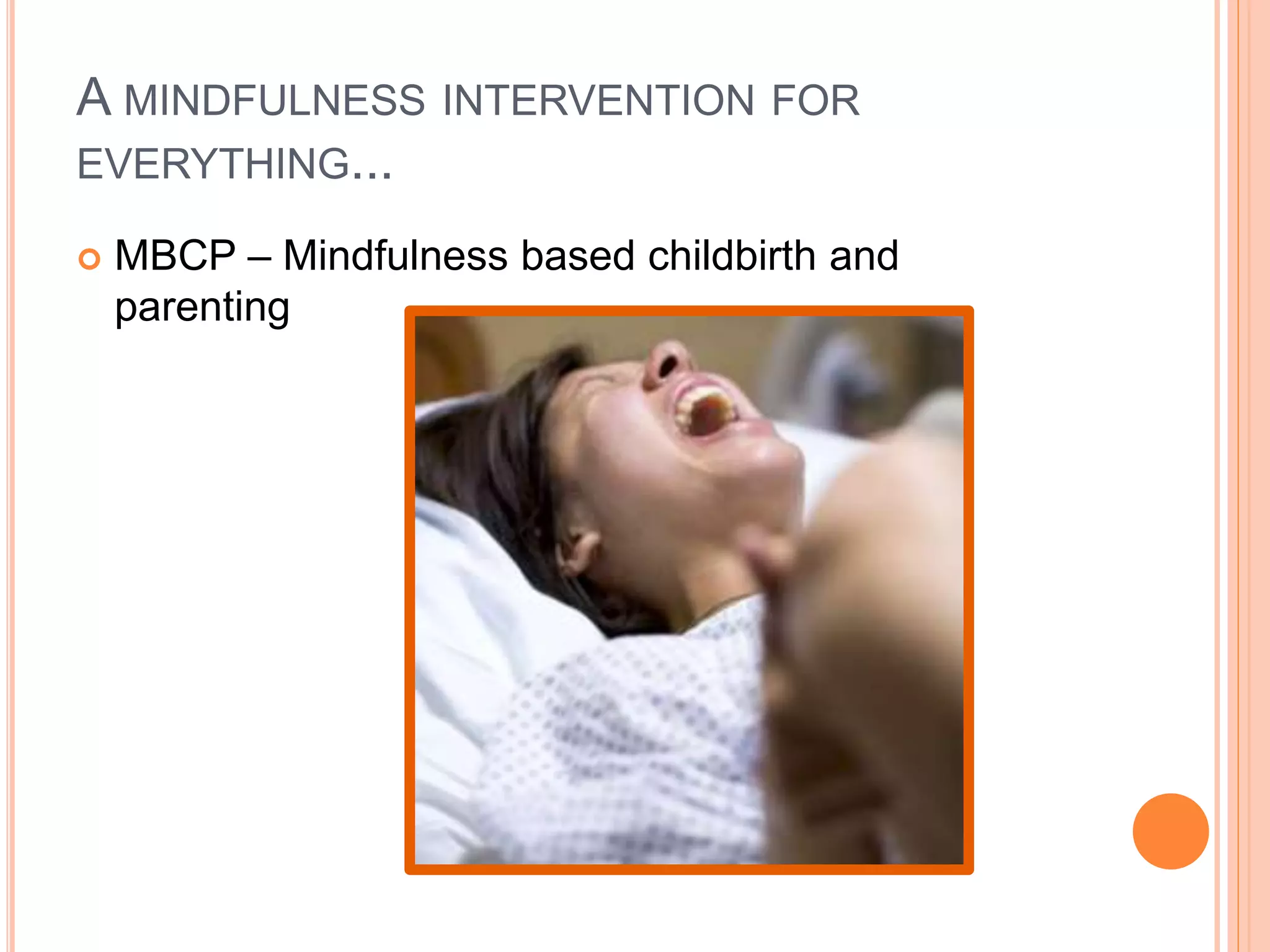 A MINDFULNESS INTERVENTION FOR EVERYTHING…

MBCP – Mindfulness based childbirth and parenting